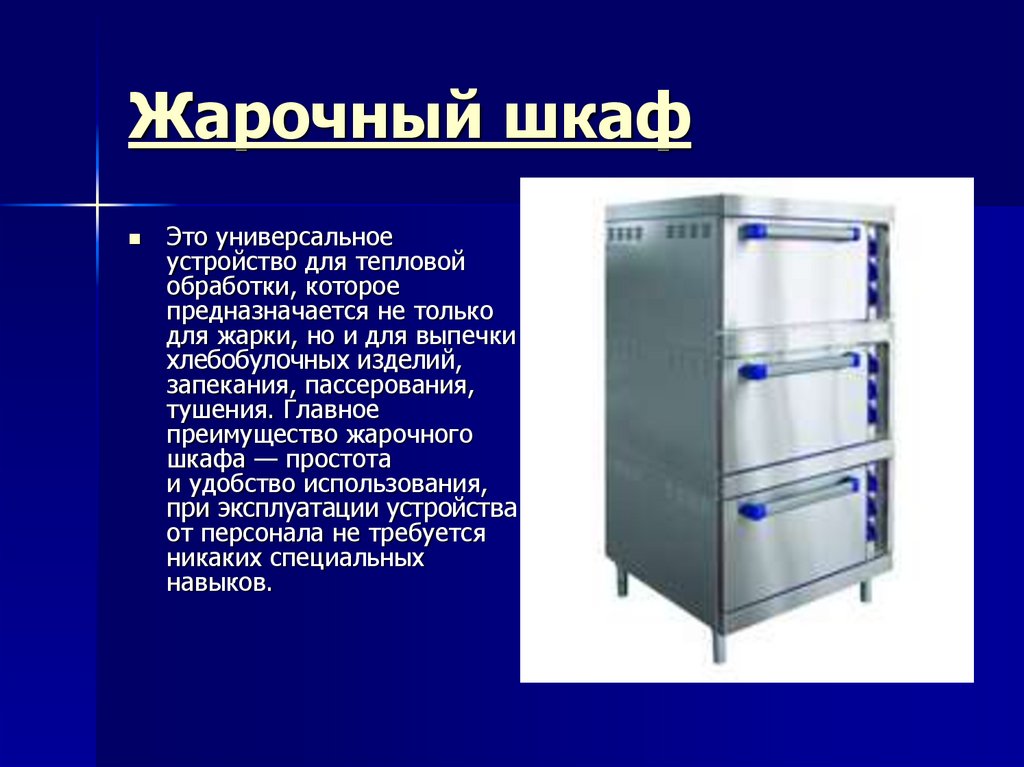 Жарочный шкаф

Это универсальное устройство для тепловой обработки, которое предназначается не только для жарки, но и для выпечки хлебобулочных изделий, запекания, пассерования, тушения. Главное преимущество жарочного шкафа — простота и удобство использования, при эксплуатации устройства от персонала не требуется никаких специальных навыков.